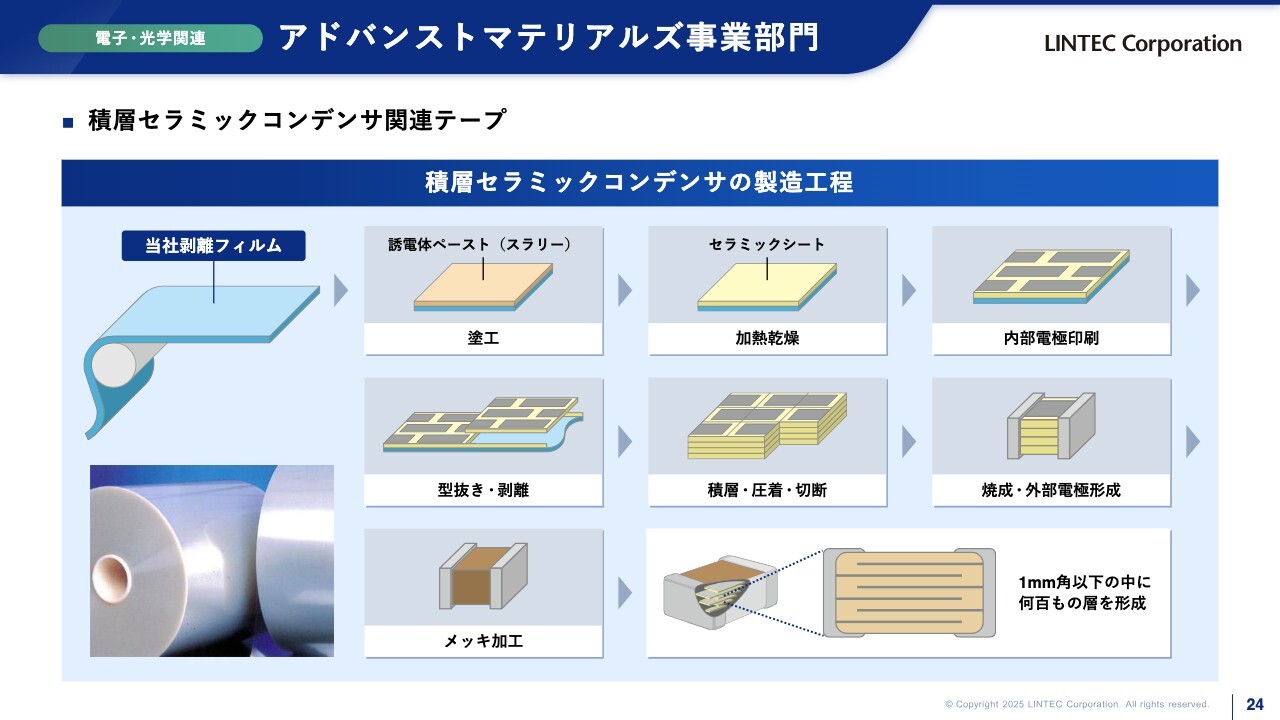 電子・光学関連

アドバンストマテリアルズ事業部門

LINTEC Corporation

■ 積層セラミックコンデンサ関連テープ

積層セラミックコンデンサの製造工程

当社剥離フィルム

誘電体ペースト（スラリー）

塗工

セラミックシート

加熱乾燥

内部電極印刷

型抜き・剥離

積層・圧着・切断

焼成・外部電極形成

メッキ加工

1mm角以下の中に何百もの層を形成

© Copyright 2025 LINTEC Corporation. All rights reserved.

24